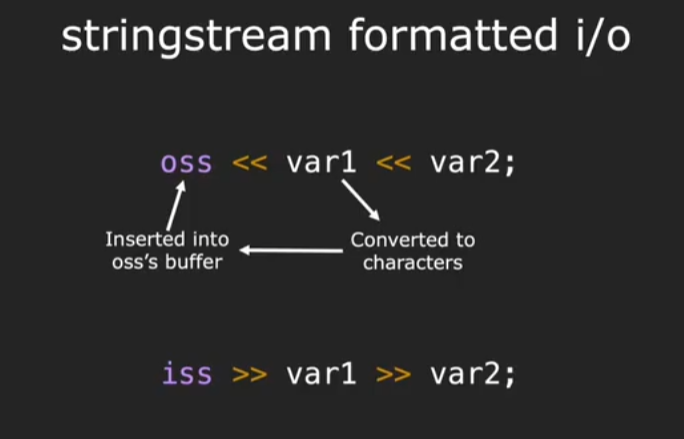 stringstream formatted i/o

oss << var1 << var2;

Inserted into oss's buffer

Converted to characters

iss >> var1 >> var2;